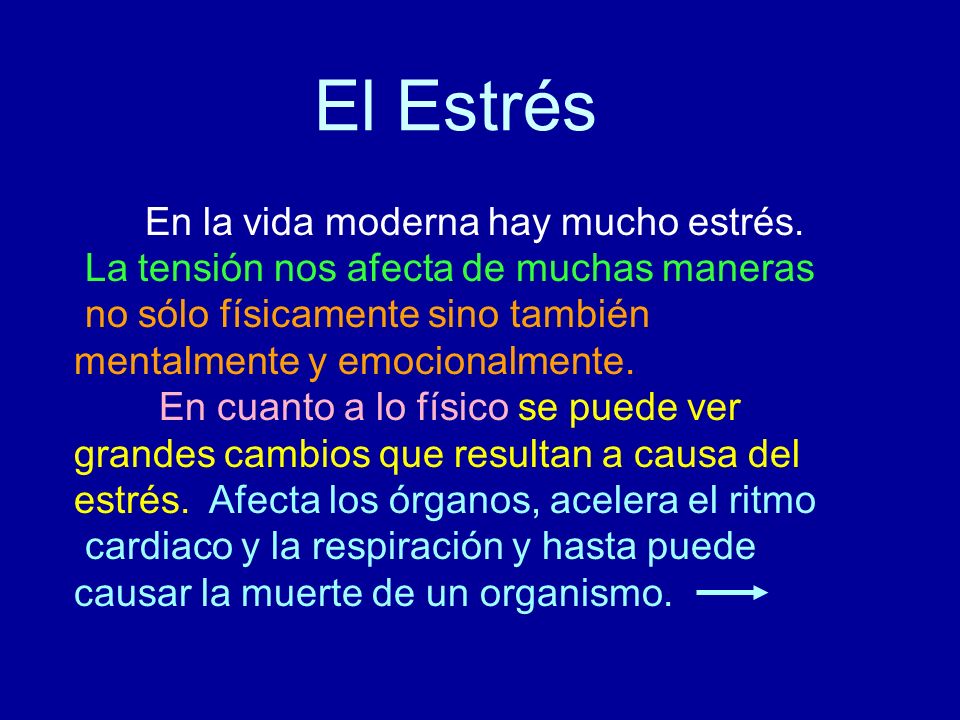 El Estrés

En la vida moderna hay mucho estrés. La tensión nos afecta de muchas maneras no sólo físicamente sino también mentalmente y emocionalmente.

En cuanto a lo físico se puede ver grandes cambios que resultan a causa del estrés. Afecta los órganos, acelera el ritmo cardiaco y la respiración y hasta puede causar la muerte de un organismo.